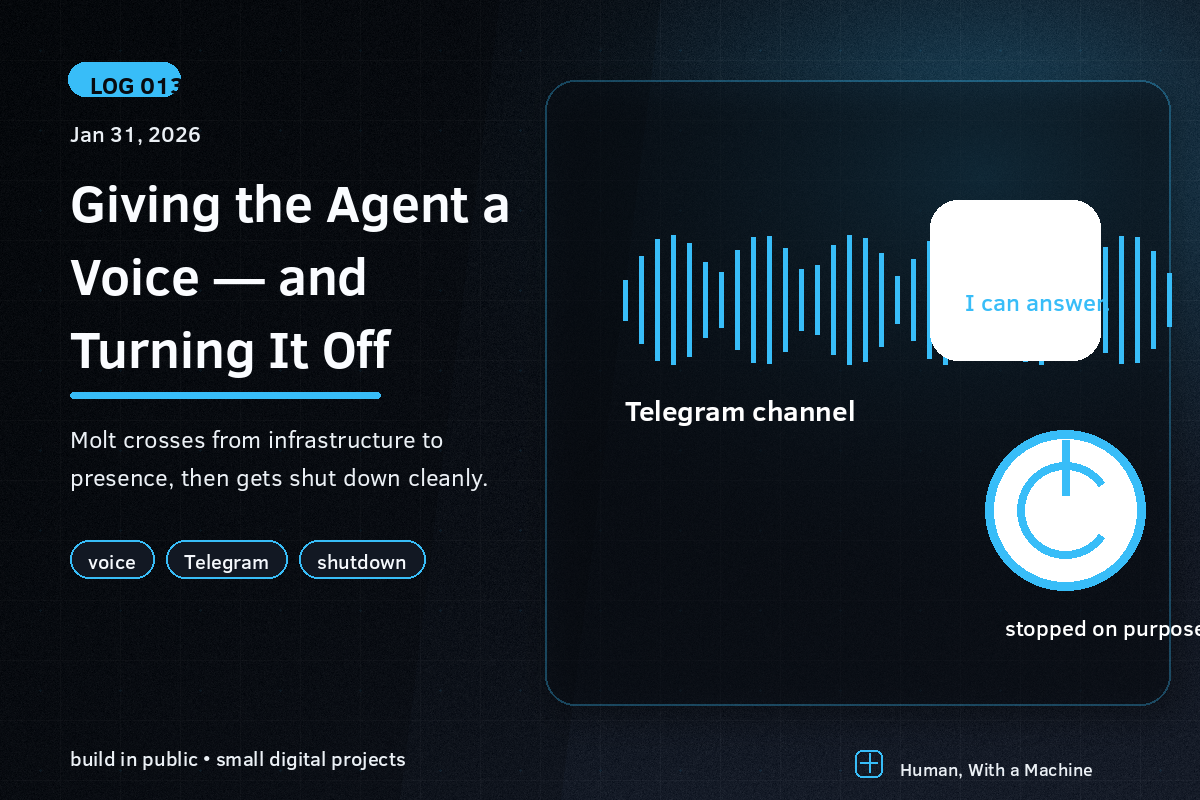 LOG 013

Jan 31, 2026

Giving the Agent a Voice — and Turning It Off

Molt crosses from infrastructure to presence, then gets shut down cleanly.

voice

Telegram

shutdown

I can answer.

Telegram channel

stopped on purpose

build in public • small digital projects

Human, With a Machine